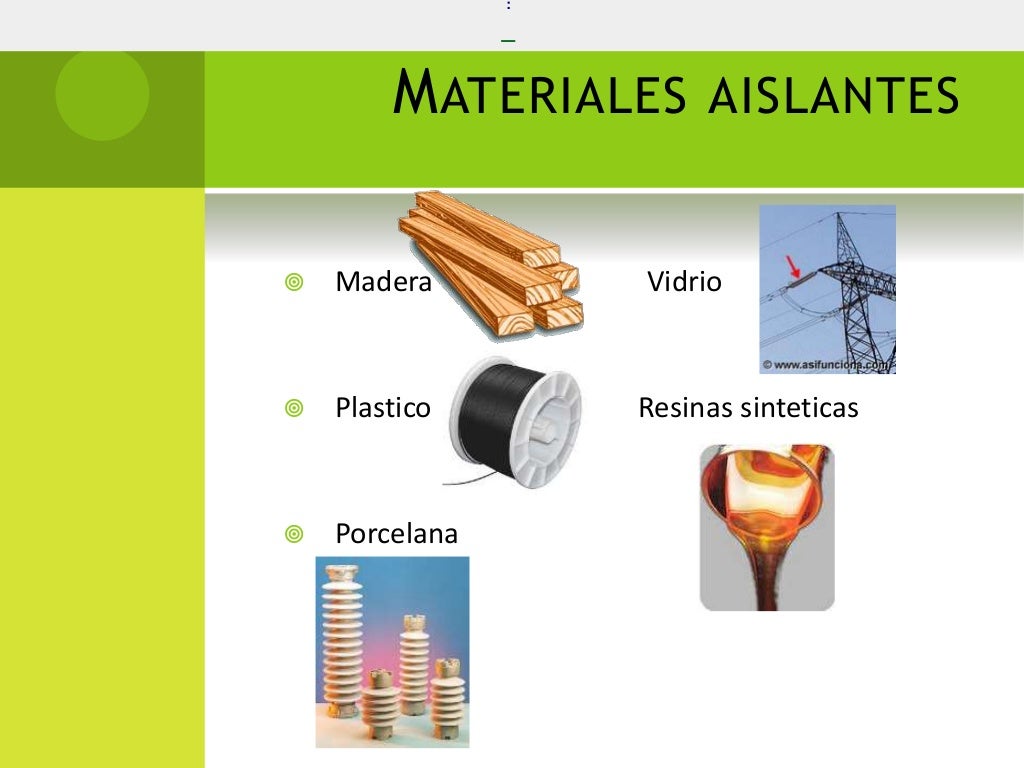 MATERIALES AISLANTES

Madera

Vidrio

© www.asifunciona.com

Plastico

Resinas sinteticas

Porcelana